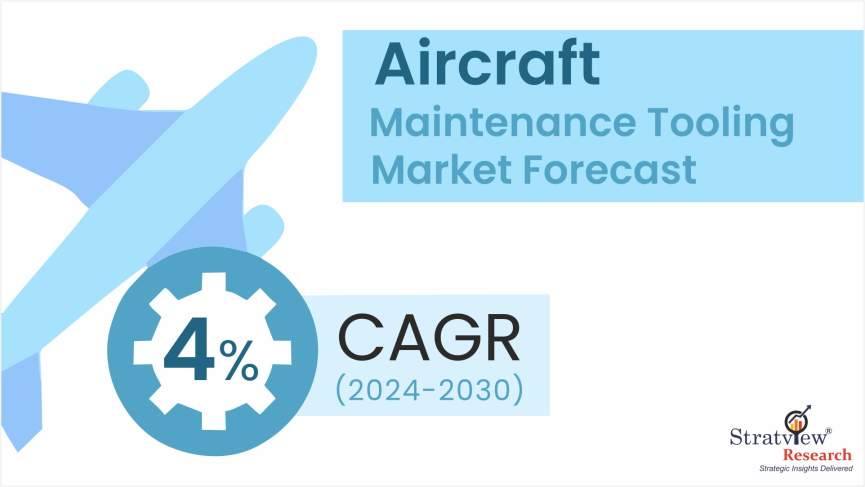 Aircraft
Maintenance Tooling
Market Forecast

4%

CAGR
(2024-2030)

Stratview®
Research
Strategic Insights Delivered